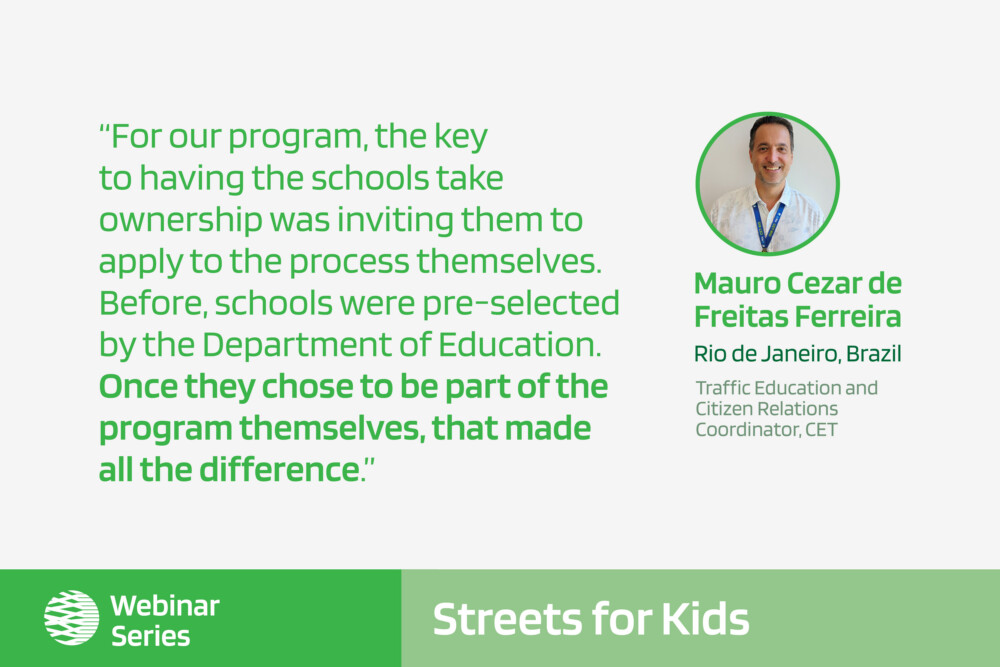 “For our program, the key to having the schools take ownership was inviting them to apply to the process themselves. Before, schools were pre-selected by the Department of Education. Once they chose to be part of the program themselves, that made all the difference.”

Mauro Cezar de Freitas Ferreira

Rio de Janeiro, Brazil

Traffic Education and Citizen Relations Coordinator, CET

Webinar Series

Streets for Kids